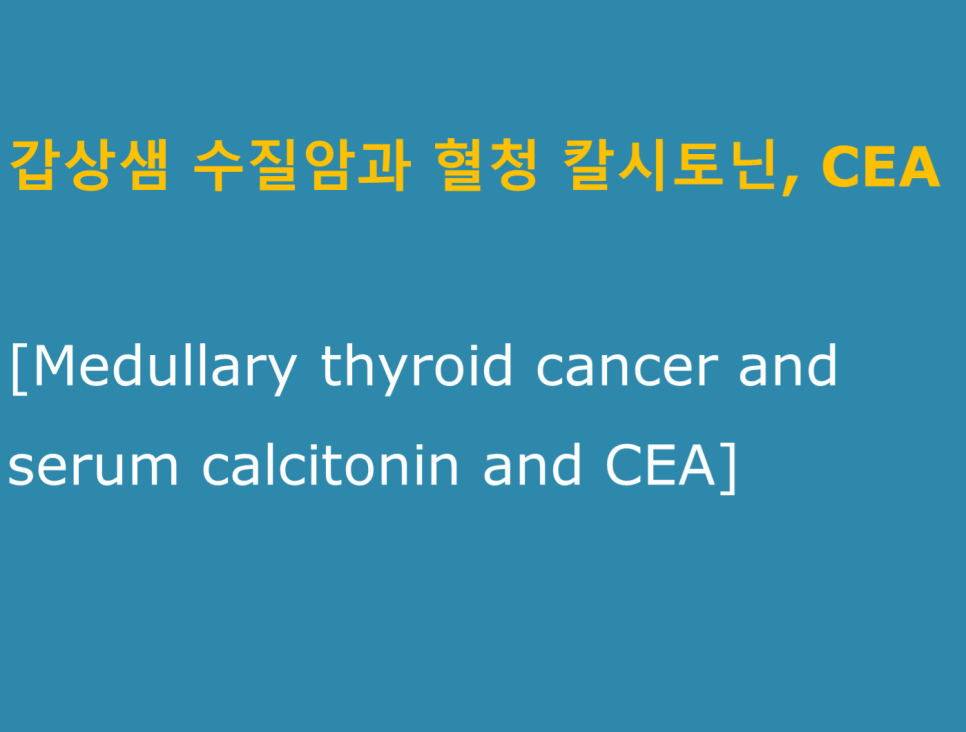 갑상샘 수질암과 혈청 칼시토닌, CEA

[Medullary thyroid cancer and serum calcitonin and CEA]